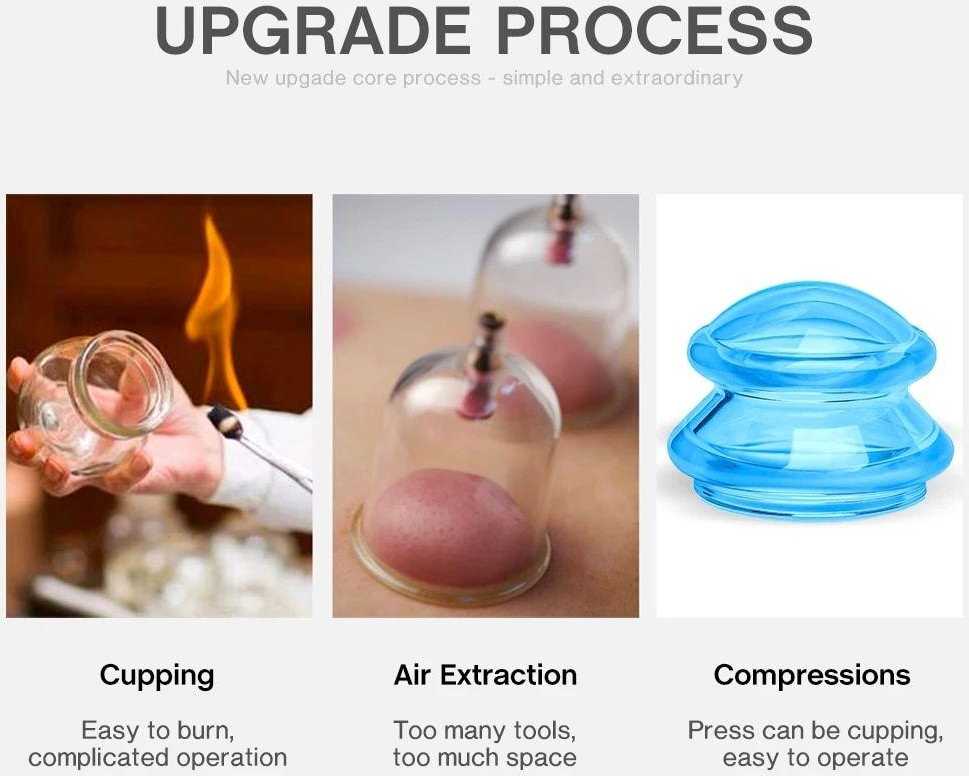 UPGRADE PROCESS

New upgade core process - simple and extraordinary

Cupping

Easy to burn, complicated operation

Air Extraction

Too many tools, too much space

Compressions

Press can be cupping, easy to operate